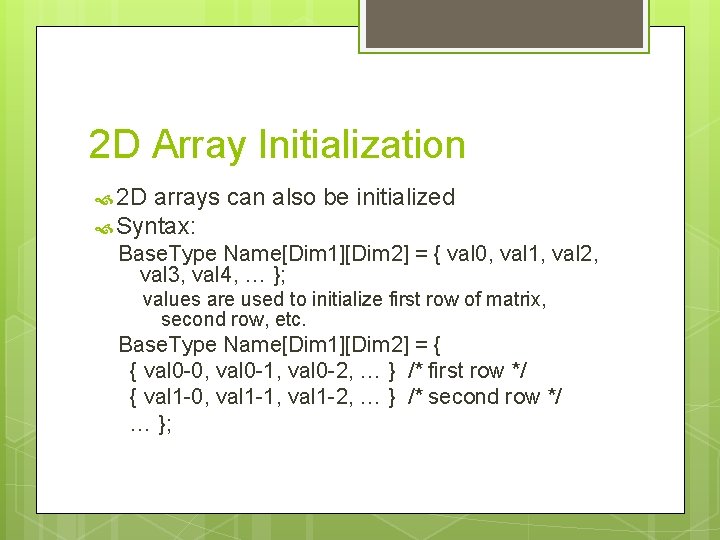 2D Array Initialization

2D arrays can also be initialized

Syntax:

BaseType Name[Dim1][Dim2] = { val0, val1, val2, val3, val4, … };

values are used to initialize first row of matrix, second row, etc.

BaseType Name[Dim1][Dim2] = {
{ val0-0, val0-1, val0-2, … } /* first row */
{ val1-0, val1-1, val1-2, … } /* second row */
… };